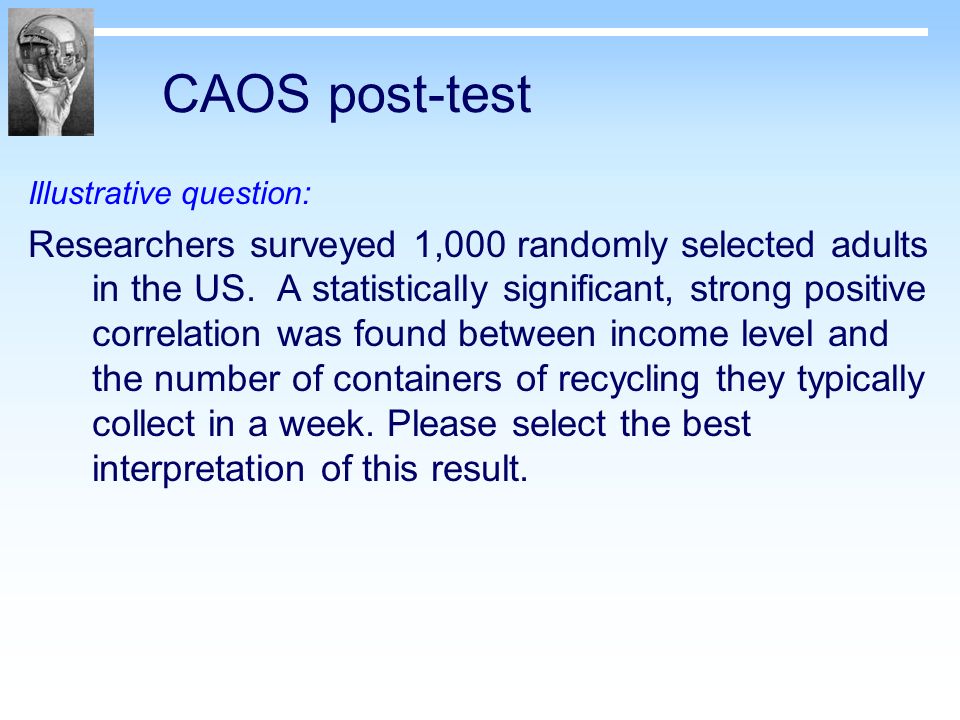 CAOS post-test

Illustrative question:

Researchers surveyed 1,000 randomly selected adults in the US. A statistically significant, strong positive correlation was found between income level and the number of containers of recycling they typically collect in a week. Please select the best interpretation of this result.